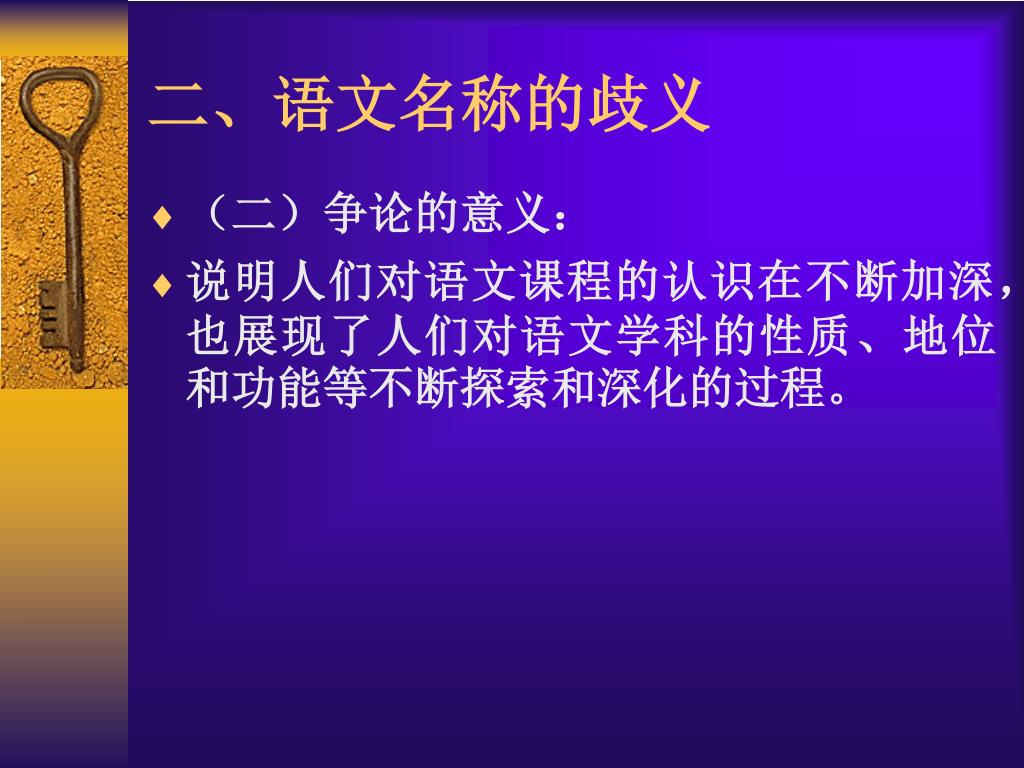 二、语文名称的歧义

♦ （二）争论的意义：

♦ 说明人们对语文课程的认识在不断加深，也展现了人们对语文学科的性质、地位和功能等不断探索和深化的过程。